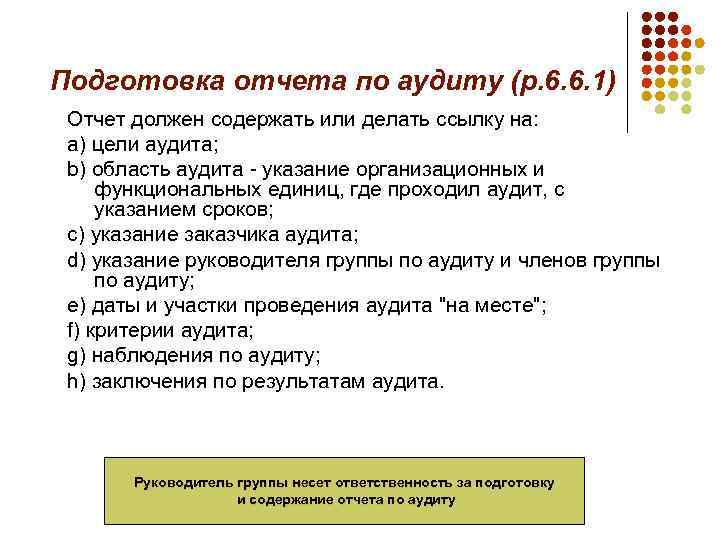 Подготовка отчета по аудиту (р.6.6.1)

Отчет должен содержать или делать ссылку на:

a) цели аудита;

b) область аудита - указание организационных и функциональных единиц, где проходил аудит, с указанием сроков;

c) указание заказчика аудита;

d) указание руководителя группы по аудиту и членов группы по аудиту;

e) даты и участки проведения аудита "на месте";

f) критерии аудита;

g) наблюдения по аудиту;

h) заключения по результатам аудита.

Руководитель группы несет ответственность за подготовку и содержание отчета по аудиту